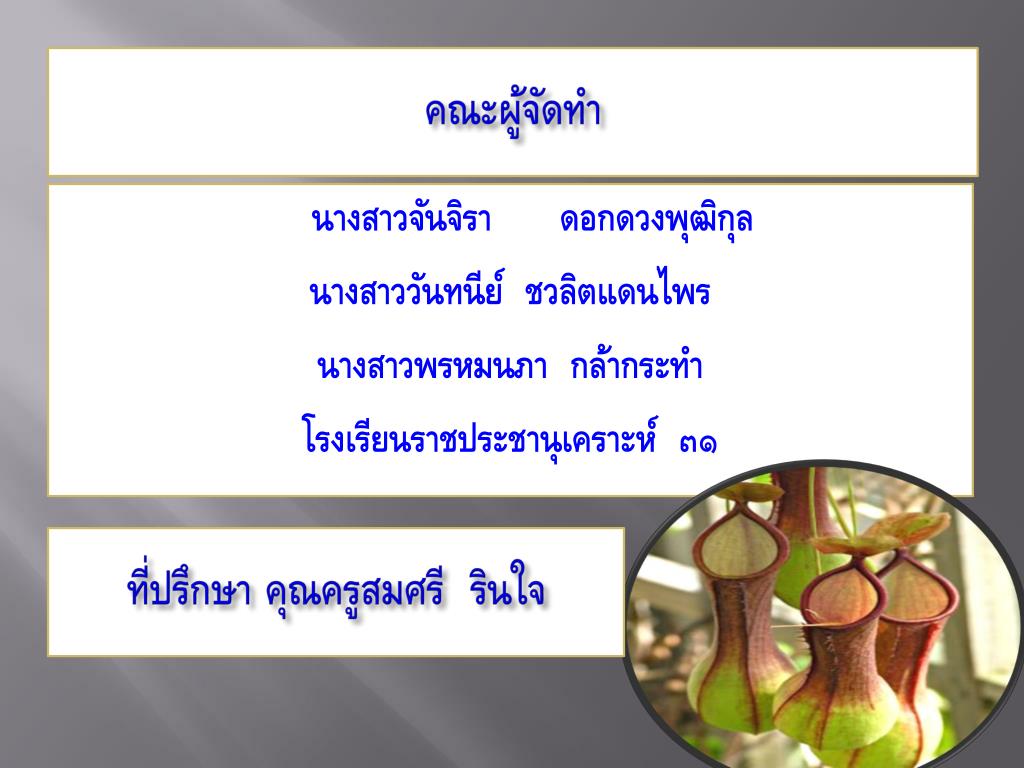 คณะผู้จัดทำ

นางสาวจันจิรา ดอกดวงพุฒิกุล

นางสาววันทนีย์ ชวลิตแดนไพร

นางสาวพรหมนภา กล้ากระทำ

โรงเรียนราชประชานุเคราะห์ ๓๑

ที่ปรึกษา คุณครูสมศรี รินใจ